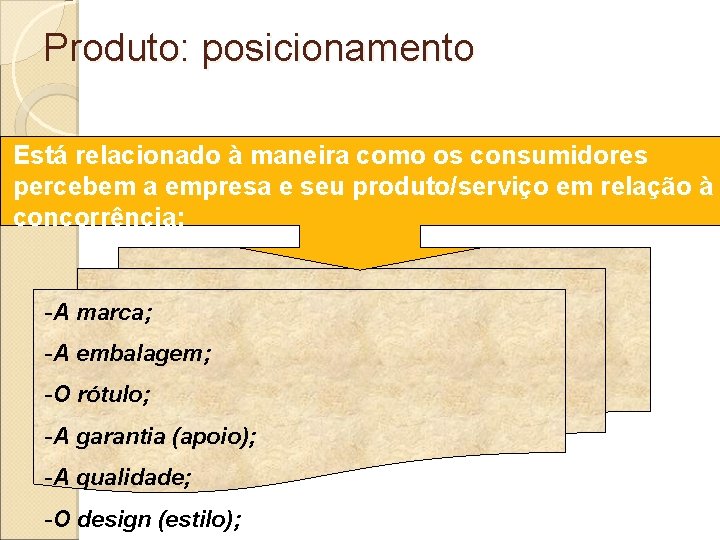 Produto: posicionamento

Está relacionado à maneira como os consumidores percebem a empresa e seu produto/serviço em relação à concorrência:

-A marca;

-A embalagem;

-O rótulo;

-A garantia (apoio);

-A qualidade;

-O design (estilo);